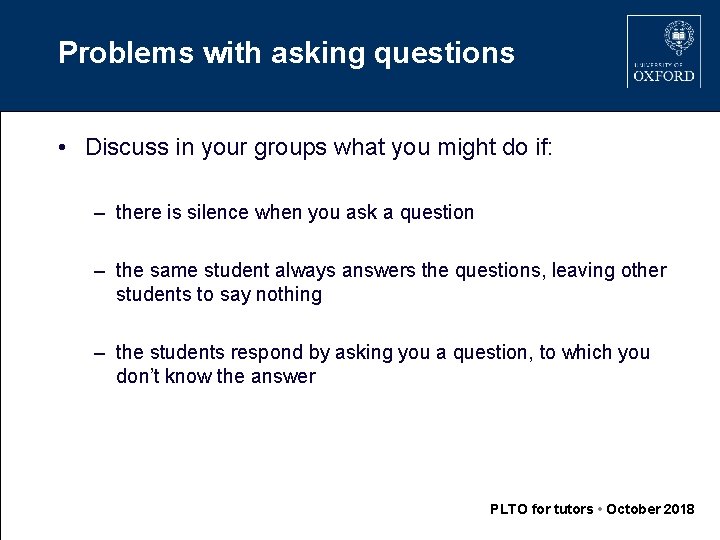 Problems with asking questions

UNIVERSITY OF OXFORD

• Discuss in your groups what you might do if:

– there is silence when you ask a question

– the same student always answers the questions, leaving other students to say nothing

– the students respond by asking you a question, to which you don't know the answer

PLTO for tutors • October 2018